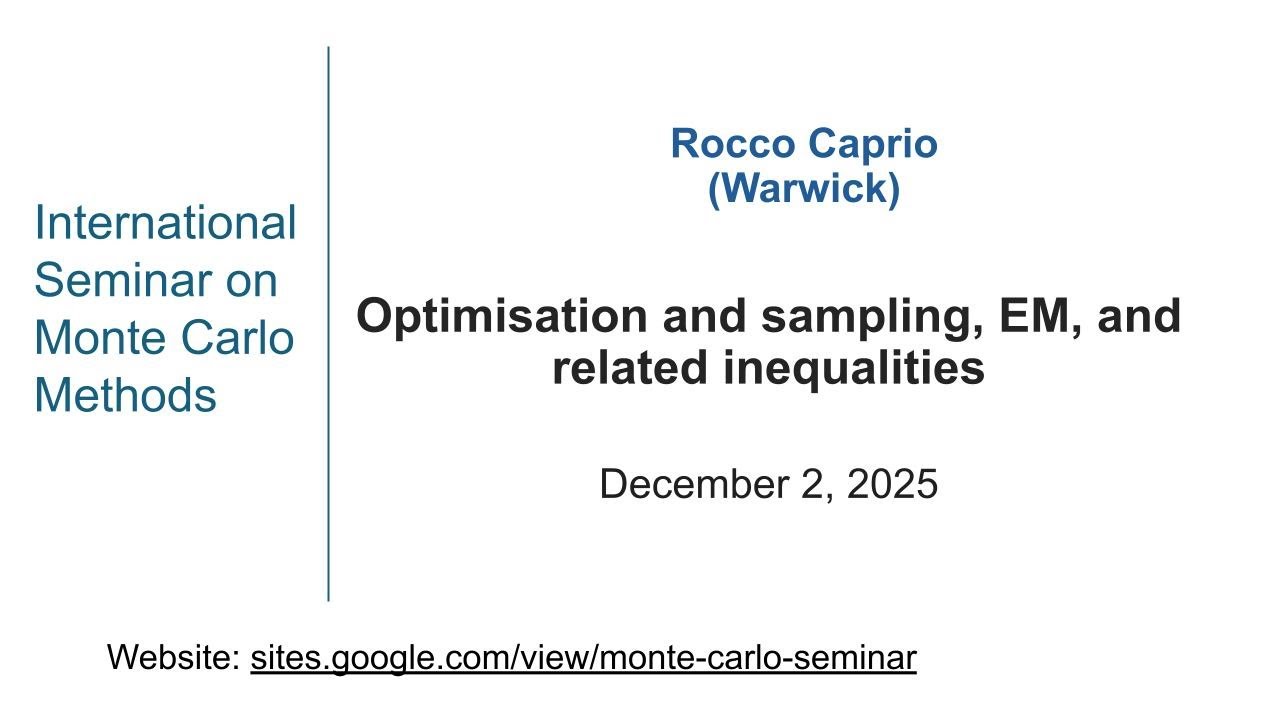 International Seminar on Monte Carlo Methods

Rocco Caprio
(Warwick)

Optimisation and sampling, EM, and related inequalities

December 2, 2025

Website: sites.google.com/view/monte-carlo-seminar